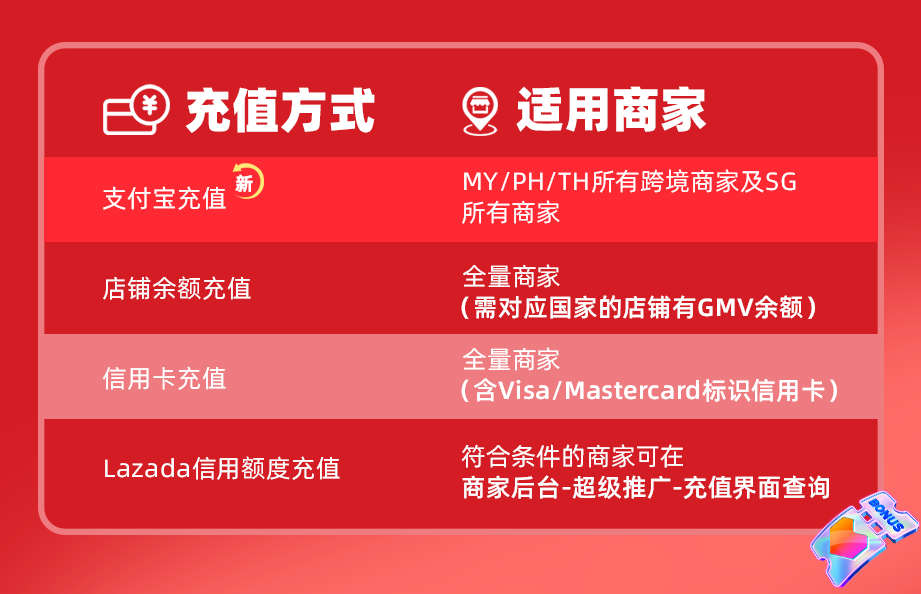 | 充值方式 | 适用商家 |
|---|---|
| 支付宝充值 新 | MY/PH/TH所有跨境商家及SG所有商家 |
| 店铺余额充值 | 全量商家（需对应国家的店铺有GMV余额） |
| 信用卡充值 | 全量商家（含Visa/Mastercard标识信用卡） |
| Lazada信用额度充值 | 符合条件的商家可在商家后台-超级推广-充值界面查询 |

BONUS